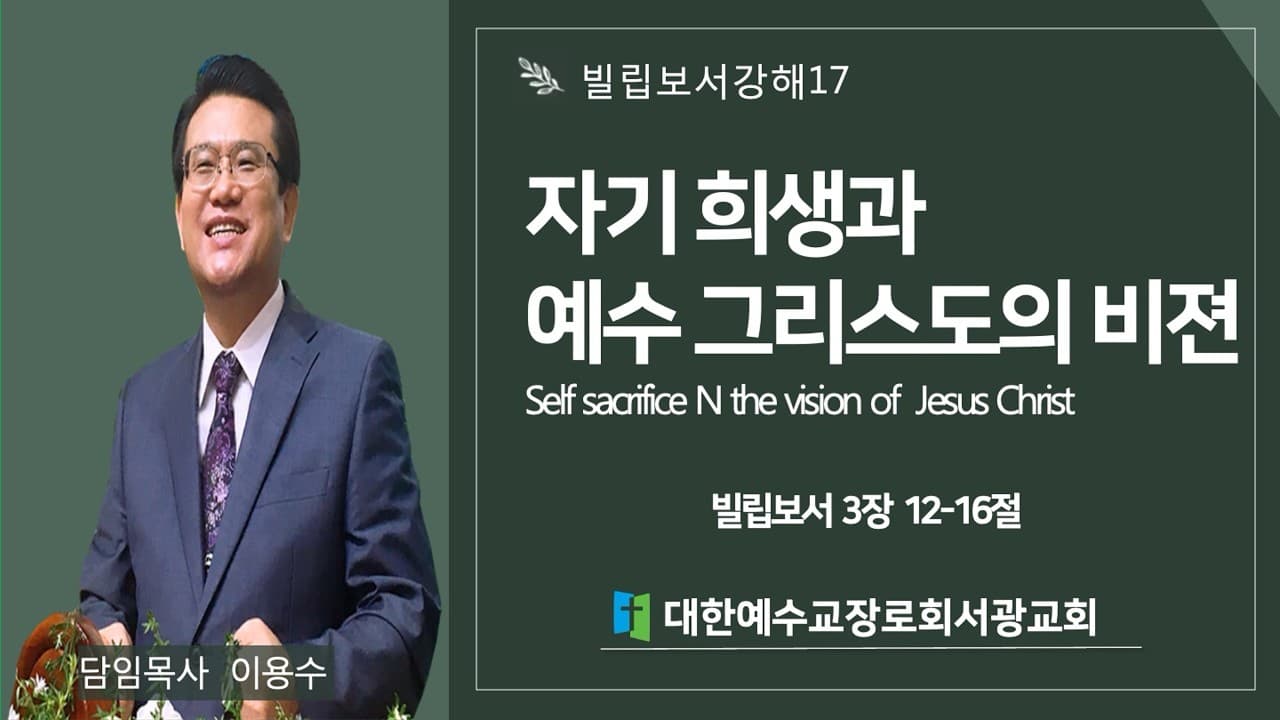 빌립보서강해17

자기 희생과
예수 그리스도의 비젼

Self sacrifice N the vision of Jesus Christ

빌립보서 3장 12-16절

대한예수교장로회서광교회

담임목사 이용수